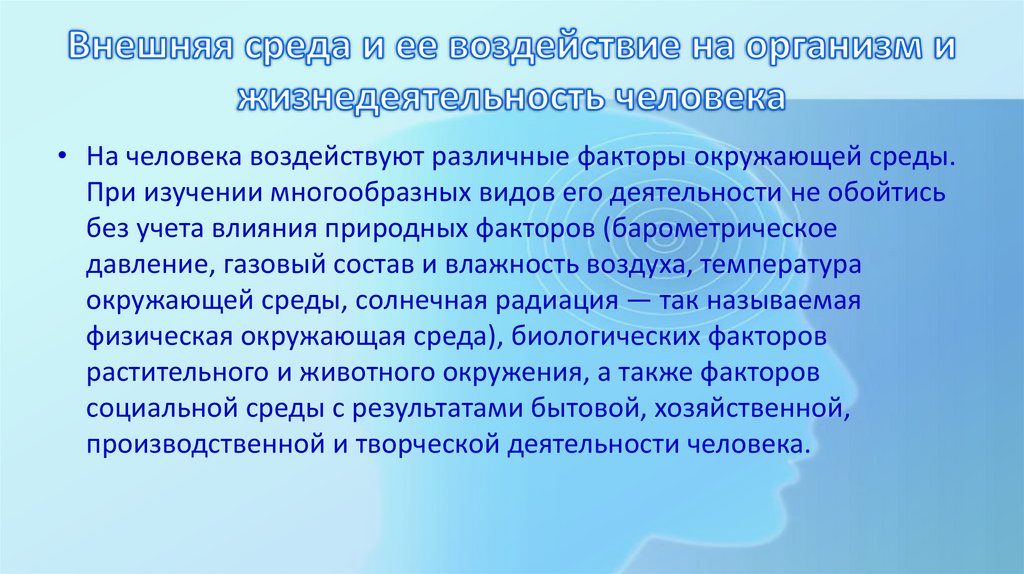 Внешняя среда и ее воздействие на организм и жизнедеятельность человека

• На человека воздействуют различные факторы окружающей среды. При изучении многообразных видов его деятельности не обойтись без учета влияния природных факторов (барометрическое давление, газовый состав и влажность воздуха, температура окружающей среды, солнечная радиация — так называемая физическая окружающая среда), биологических факторов растительного и животного окружения, а также факторов социальной среды с результатами бытовой, хозяйственной, производственной и творческой деятельности человека.